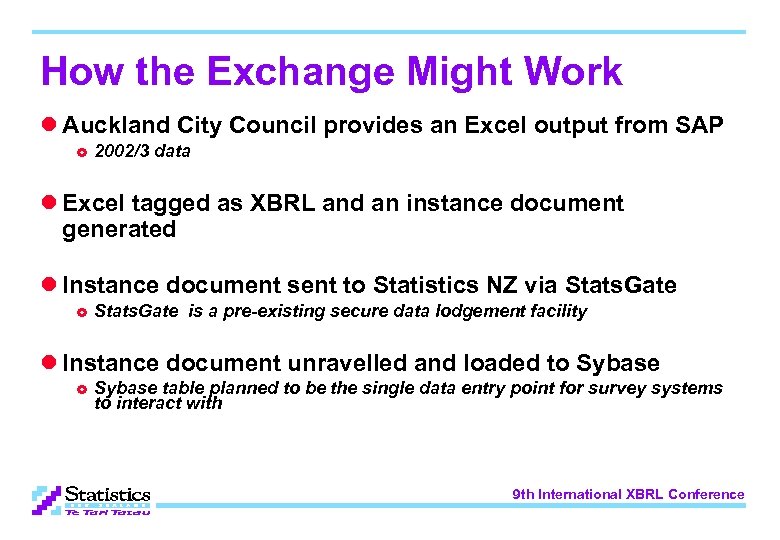 How the Exchange Might Work

Auckland City Council provides an Excel output from SAP

2002/3 data

Excel tagged as XBRL and an instance document generated

Instance document sent to Statistics NZ via StatsGate

StatsGate is a pre-existing secure data lodgement facility

Instance document unravelled and loaded to Sybase

Sybase table planned to be the single data entry point for survey systems to interact with

Statistics
NEW ZEALAND
Te Tari Tatau

9th International XBRL Conference